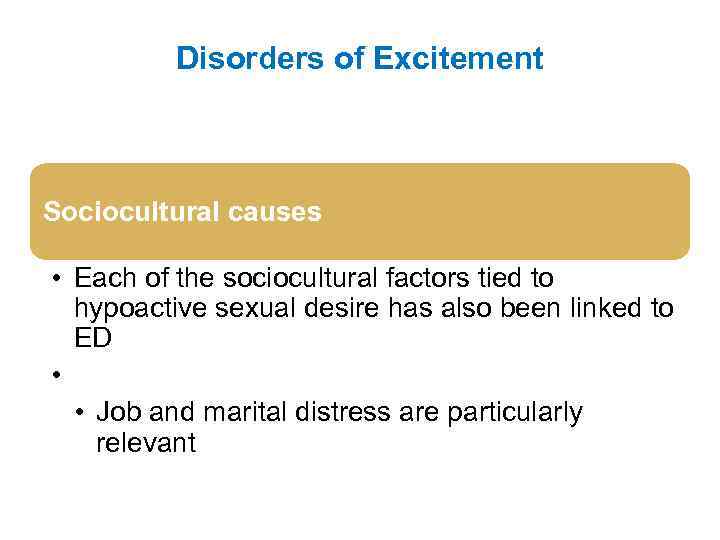 Disorders of Excitement

Sociocultural causes

• Each of the sociocultural factors tied to hypoactive sexual desire has also been linked to ED
•
• Job and marital distress are particularly relevant